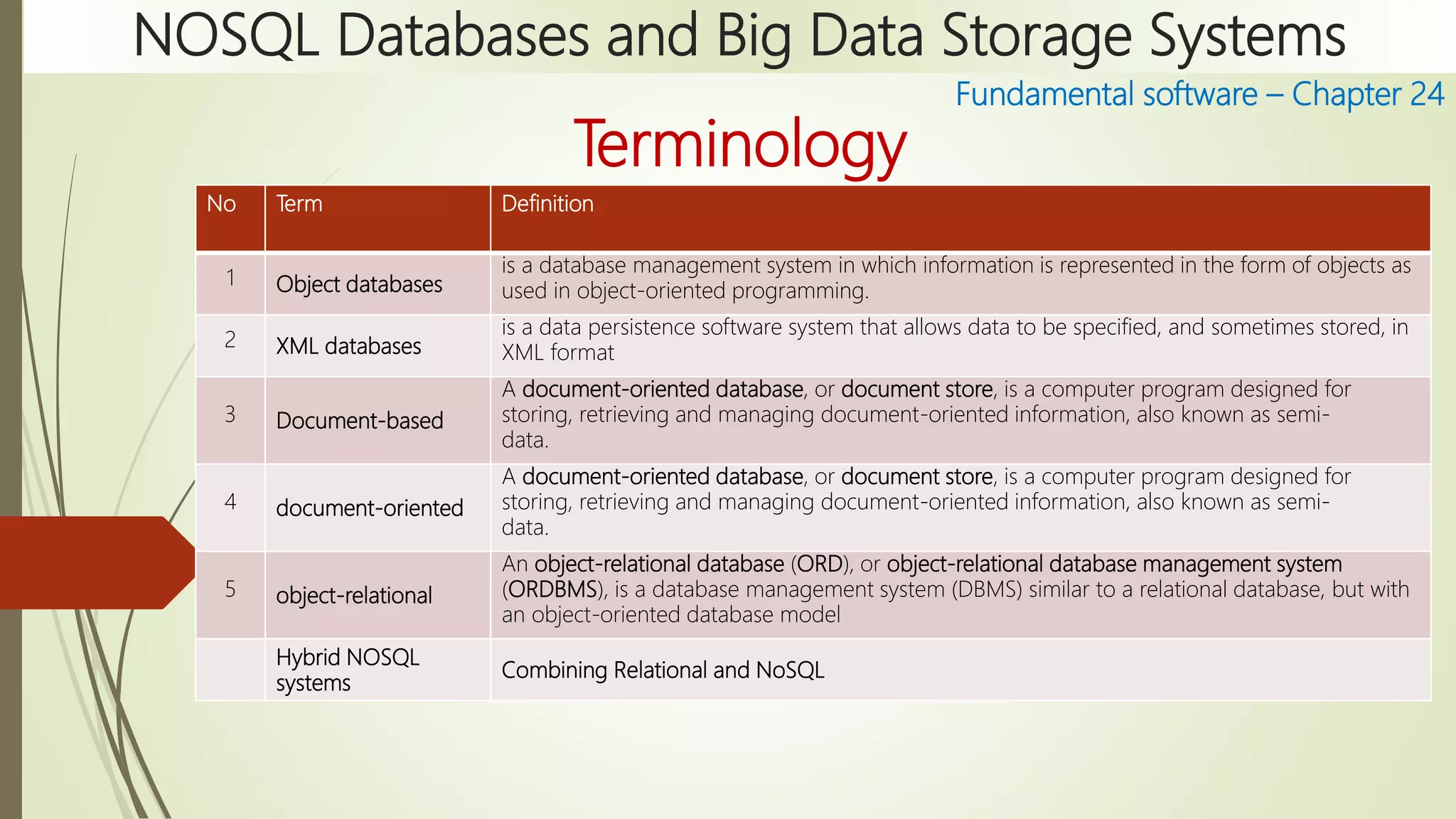 NOSQL Databases and Big Data Storage Systems

Fundamental software – Chapter 24

Terminology

| No | Term | Definition |
|---|---|---|
| 1 | Object databases | is a database management system in which information is represented in the form of objects as used in object-oriented programming. |
| 2 | XML databases | is a data persistence software system that allows data to be specified, and sometimes stored, in XML format |
| 3 | Document-based | A document-oriented database, or document store, is a computer program designed for storing, retrieving and managing document-oriented information, also known as semi-data. |
| 4 | document-oriented | A document-oriented database, or document store, is a computer program designed for storing, retrieving and managing document-oriented information, also known as semi-data. |
| 5 | object-relational | An object-relational database (ORD), or object-relational database management system (ORDBMS), is a database management system (DBMS) similar to a relational database, but with an object-oriented database model |
| | Hybrid NOSQL systems | Combining Relational and NoSQL |